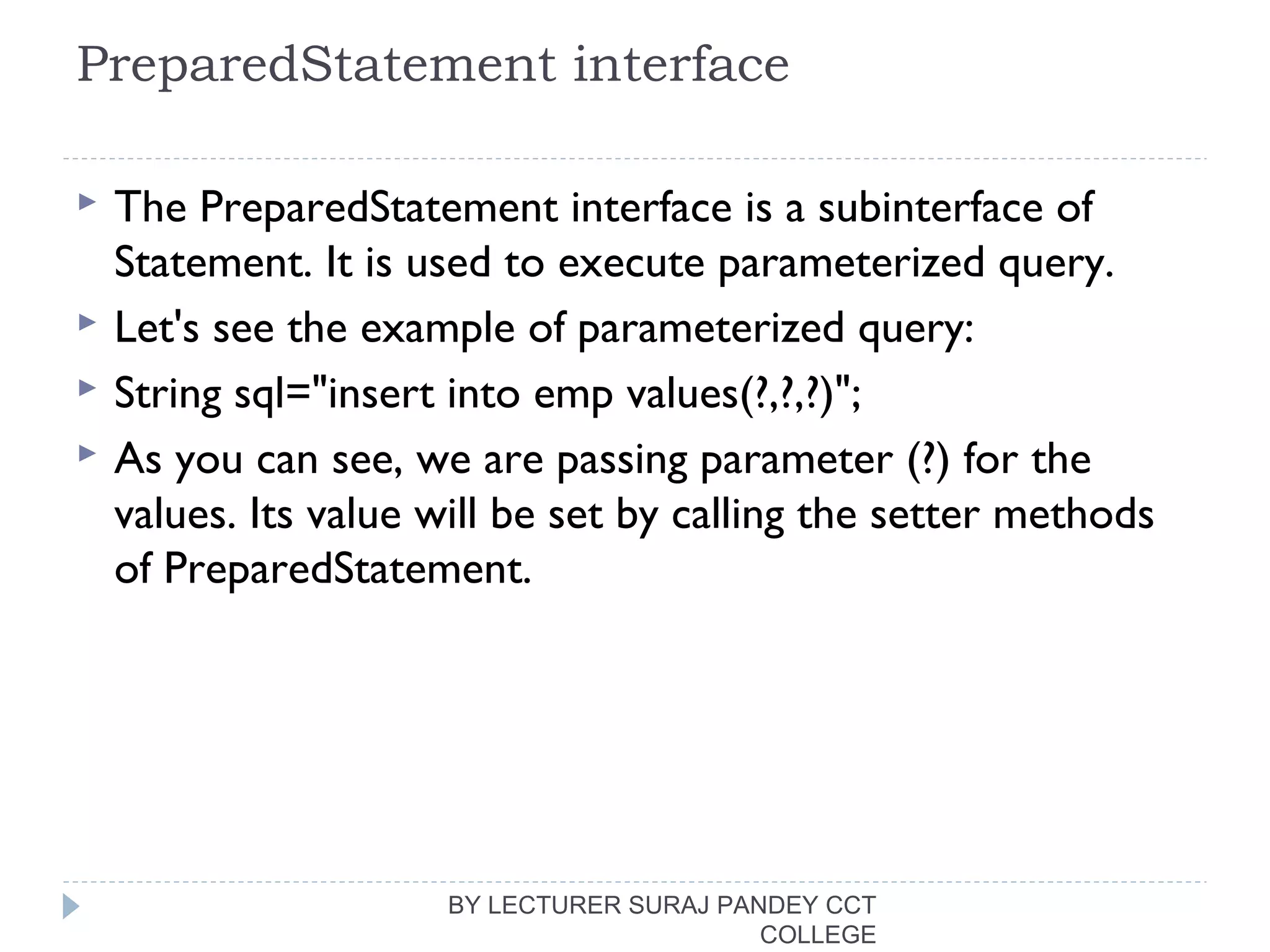 PreparedStatement interface

The PreparedStatement interface is a subinterface of Statement. It is used to execute parameterized query.

Let's see the example of parameterized query:

String sql="insert into emp values(?,?,?)";

As you can see, we are passing parameter (?) for the values. Its value will be set by calling the setter methods of PreparedStatement.

BY LECTURER SURAJ PANDEY CCT COLLEGE